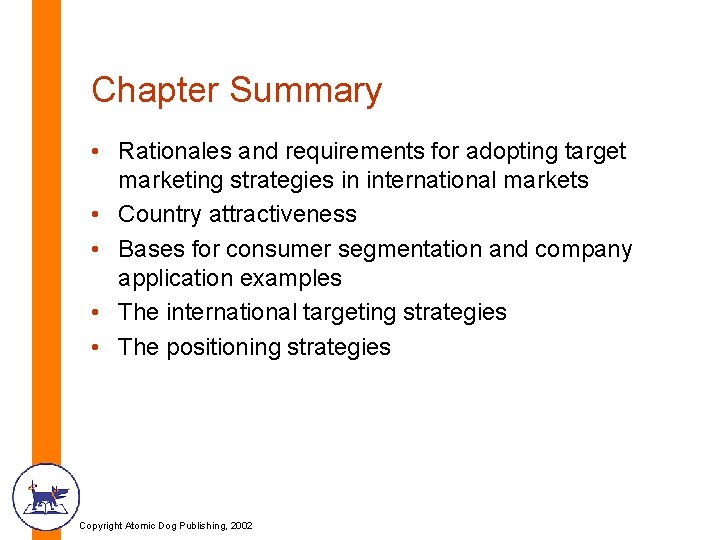 Chapter Summary

• Rationales and requirements for adopting target marketing strategies in international markets
• Country attractiveness
• Bases for consumer segmentation and company application examples
• The international targeting strategies
• The positioning strategies

Copyright Atomic Dog Publishing, 2002